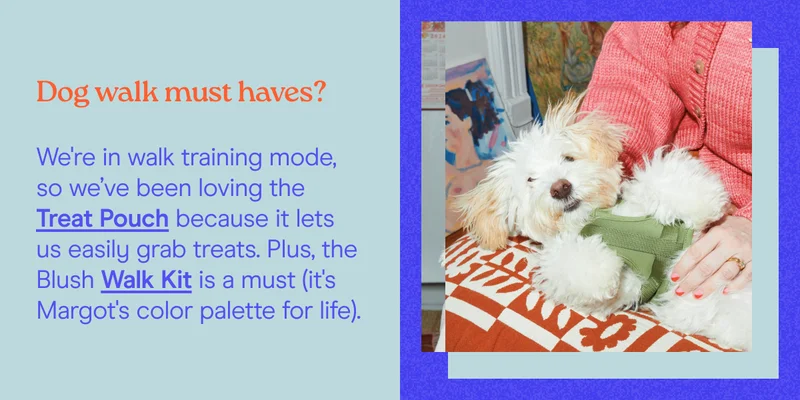 Dog walk must haves?

We're in walk training mode, so we've been loving the Treat Pouch because it lets us easily grab treats. Plus, the Blush Walk Kit is a must (it's Margot's color palette for life).